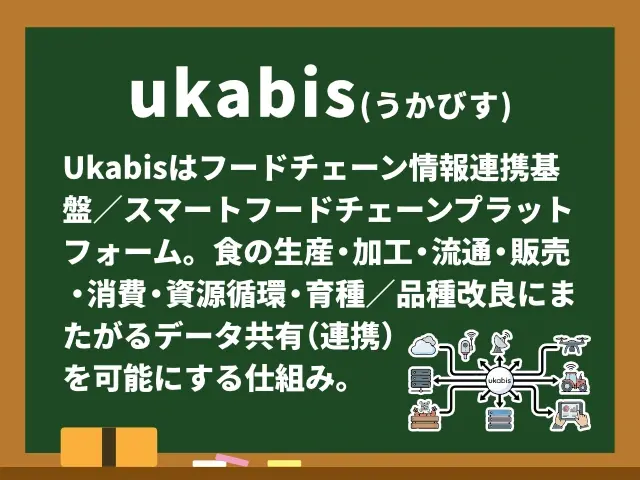 ukabis(うかびす)

Ukabisはフードチェーン情報連携基盤／スマートフードチェーンプラットフォーム。食の生産・加工・流通・販売・消費・資源循環・育種／品種改良にまたがるデータ共有（連携）を可能にする仕組み。

ukabis